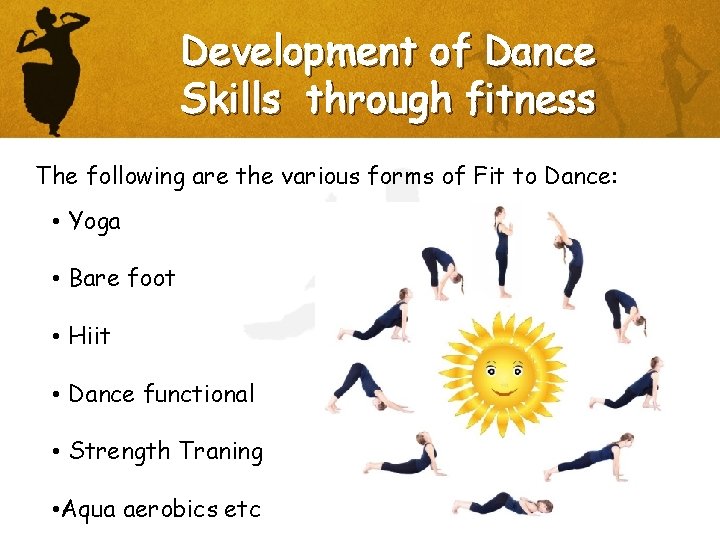 Development of Dance Skills through fitness

The following are the various forms of Fit to Dance:

• Yoga

• Bare foot

• Hiit

• Dance functional

• Strength Traning

•Aqua aerobics etc